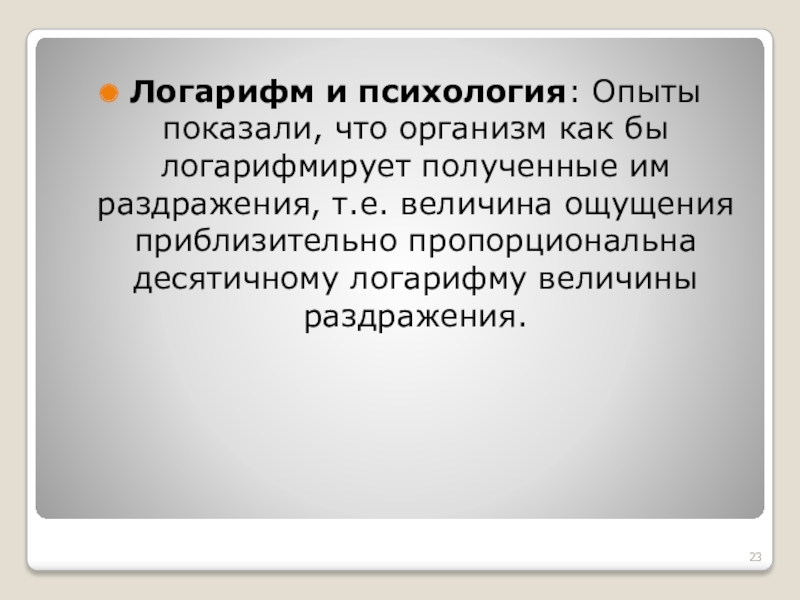 Логарифм и психология: Опыты показали, что организм как бы логарифмирует полученные им раздражения, т.е. величина ощущения приблизительно пропорциональна десятичному логарифму величины раздражения.

23